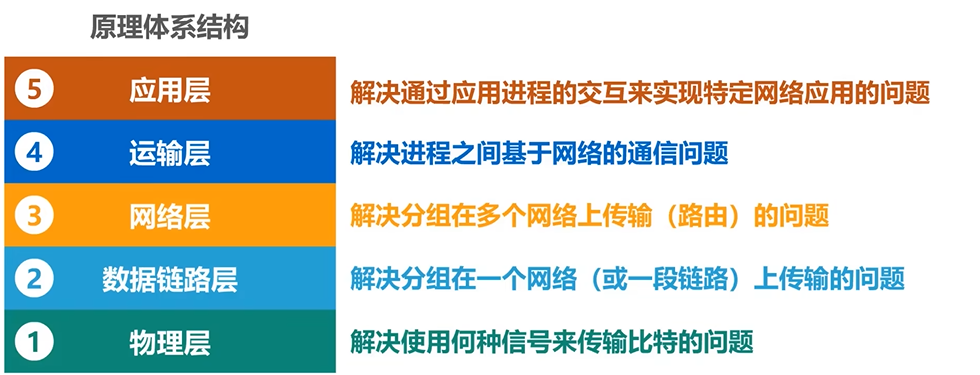 原理体系结构

5 应用层 解决通过应用进程的交互来实现特定网络应用的问题

4 运输层 解决进程之间基于网络的通信问题

3 网络层 解决分组在多个网络上传输（路由）的问题

2 数据链路层 解决分组在一个网络（或一段链路）上传输的问题

1 物理层 解决使用何种信号来传输比特的问题